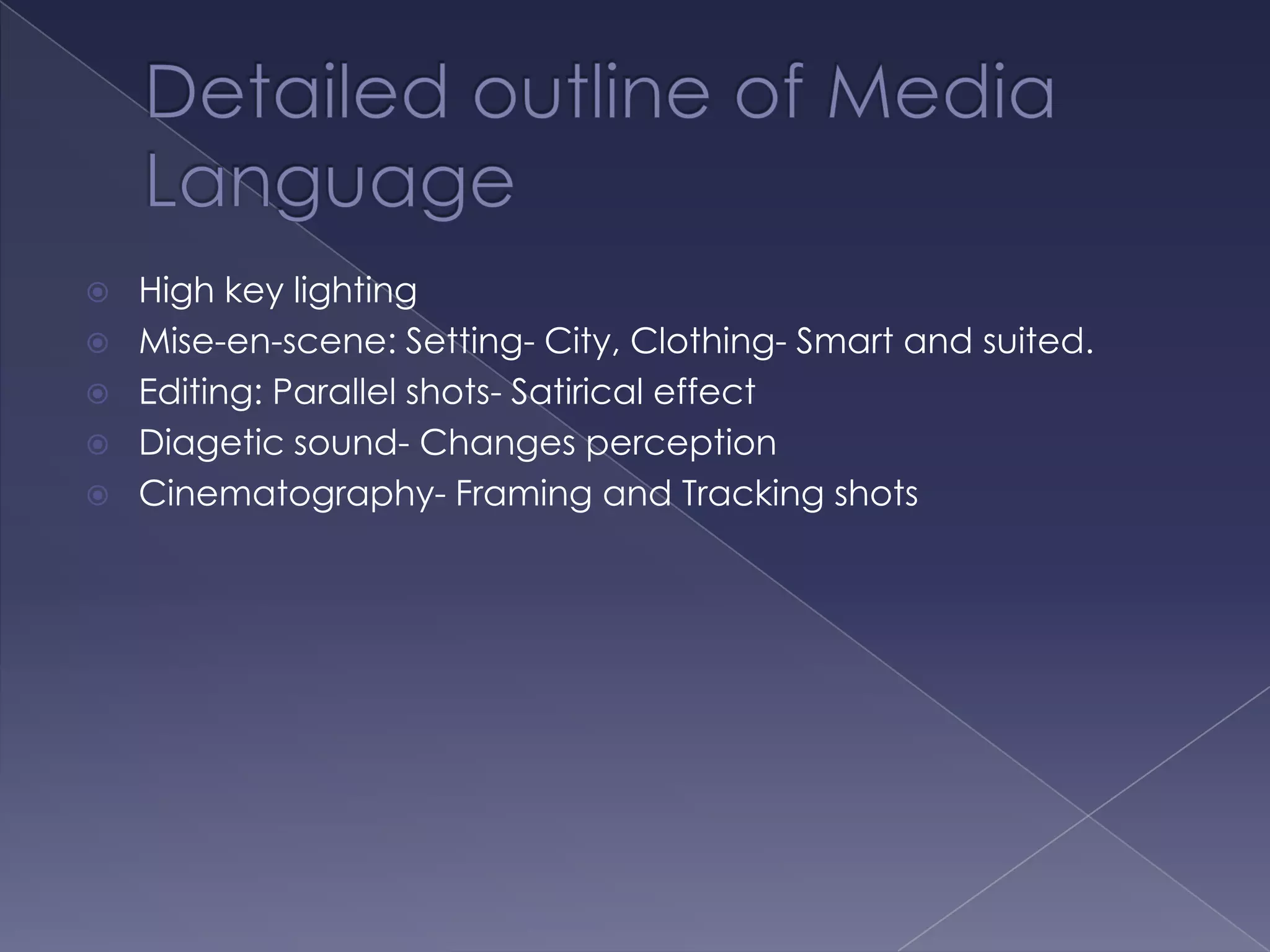 Detailed outline of Media Language

High key lighting
Mise-en-scene: Setting- City, Clothing- Smart and suited.
Editing: Parallel shots- Satirical effect
Diagetic sound- Changes perception
Cinematography- Framing and Tracking shots